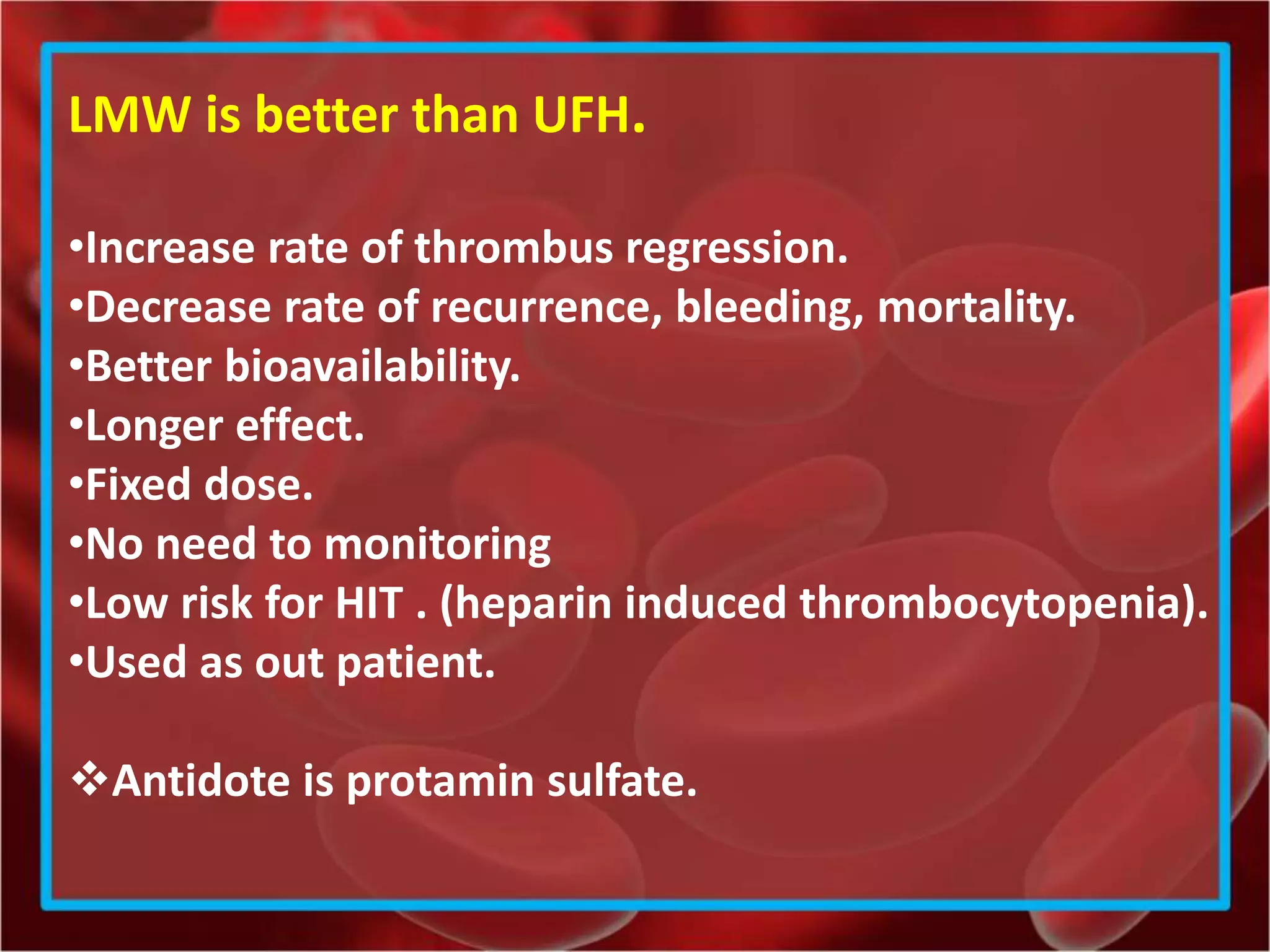 LMW is better than UFH.

•Increase rate of thrombus regression.
•Decrease rate of recurrence, bleeding, mortality.
•Better bioavailability.
•Longer effect.
•Fixed dose.
•No need to monitoring
•Low risk for HIT . (heparin induced thrombocytopenia).
•Used as out patient.

❖Antidote is protamin sulfate.